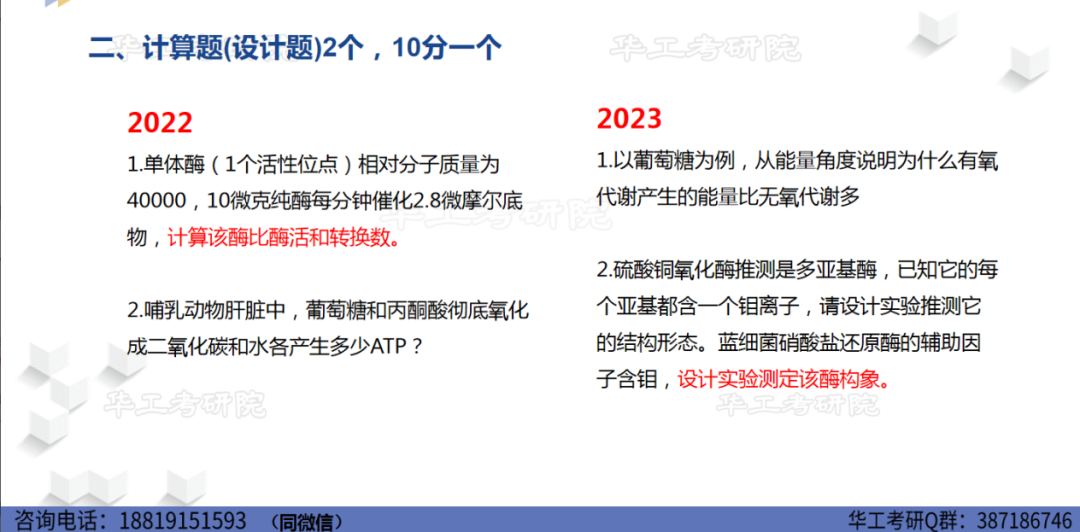 二、计算题(设计题)2个，10分一个

华工考研院

2022

1.单体酶（1个活性位点）相对分子质量为40000，10微克纯酶每分钟催化2.8微摩尔底物，计算该酶比酶活和转换数。

2.哺乳动物肝脏中，葡萄糖和丙酮酸彻底氧化成二氧化碳和水各产生多少ATP？

2023

1.以葡萄糖为例，从能量角度说明为什么有氧代谢产生的能量比无氧代谢多

2.硫酸铜氧化酶推测是多亚基酶，已知它的每个亚基都含一个钼离子，请设计实验推测它的结构形态。蓝细菌硝酸盐还原酶的辅助因子含钼，设计实验测定该酶构象。

华工考研院

华工考研院

华工考研院

咨询电话：18819151593 （同微信）

华工考研Q群：387186746